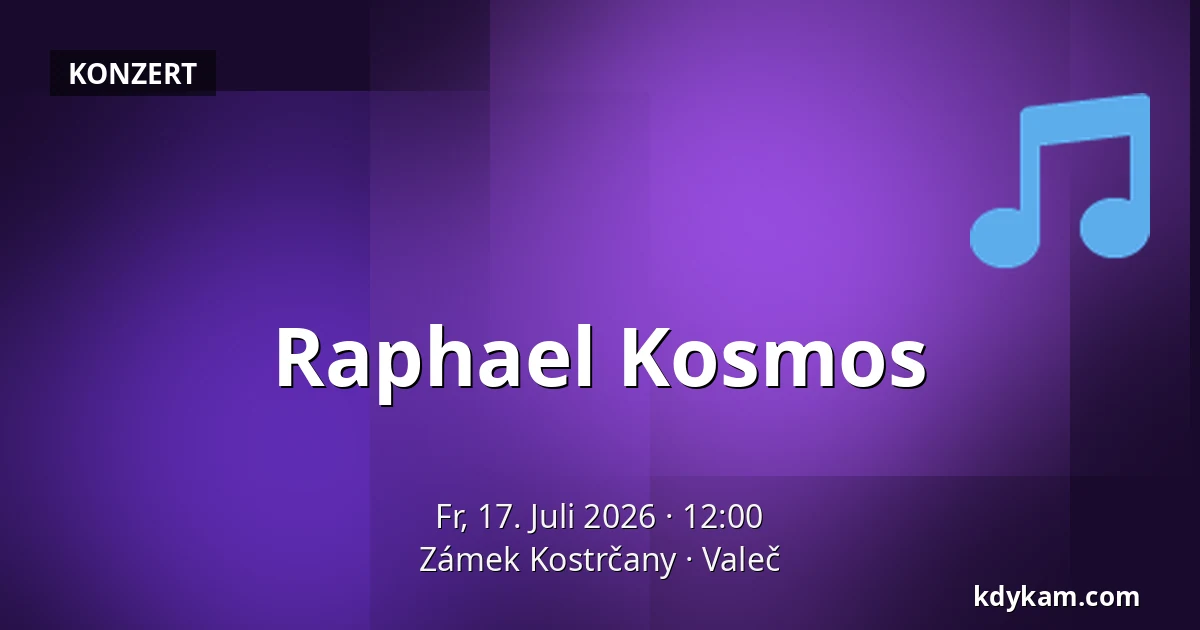 KONZERT

Raphael Kosmos

Fr, 17. Juli 2026 · 12:00
Zámek Kostrčany · Valeč

kdykam.com